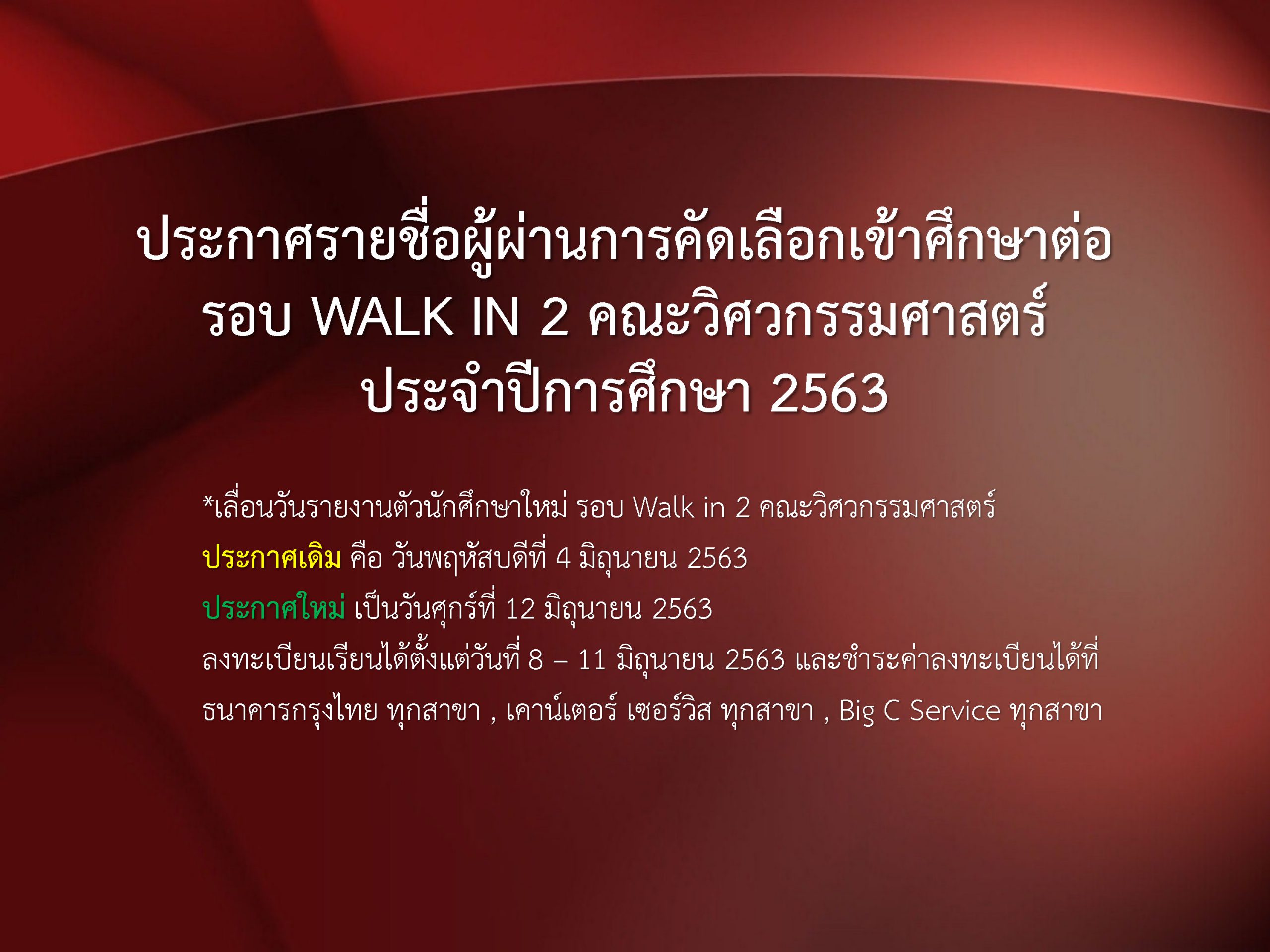 ประกาศรายชื่อผู้ผ่านการคัดเลือกเข้าศึกษาต่อ รอบ WALK IN 2 คณะวิศวกรรมศาสตร์ ประจำปีการศึกษา 2563

*เลื่อนวันรายงานตัวนักศึกษาใหม่ รอบ Walk in 2 คณะวิศวกรรมศาสตร์

ประกาศเดิม คือ วันพฤหัสบดีที่ 4 มิถุนายน 2563

ประกาศใหม่ เป็นวันศุกร์ที่ 12 มิถุนายน 2563

ลงทะเบียนเรียนได้ตั้งแต่วันที่ 8 – 11 มิถุนายน 2563 และชำระค่าลงทะเบียนได้ที่ ธนาคารกรุงไทย ทุกสาขา , เคาน์เตอร์ เซอร์วิส ทุกสาขา , Big C Service ทุกสาขา